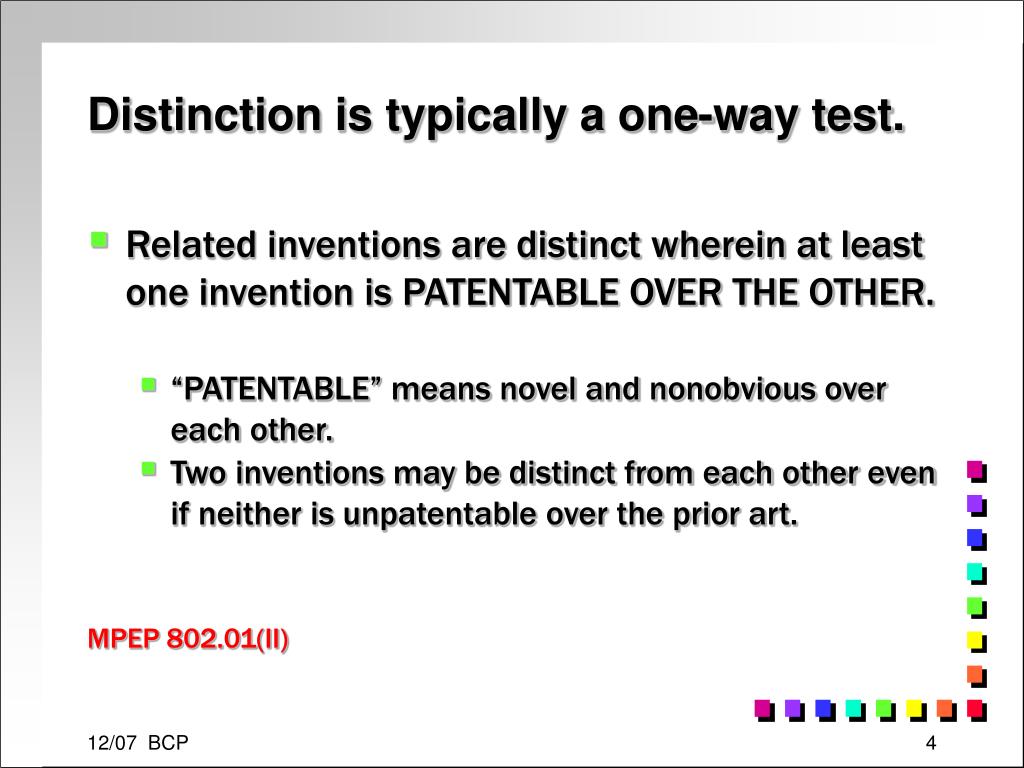 Distinction is typically a one-way test.

Related inventions are distinct wherein at least one invention is PATENTABLE OVER THE OTHER.

“PATENTABLE” means novel and nonobvious over each other.

Two inventions may be distinct from each other even if neither is unpatentable over the prior art.

MPEP 802.01(II)

12/07 BCP

4